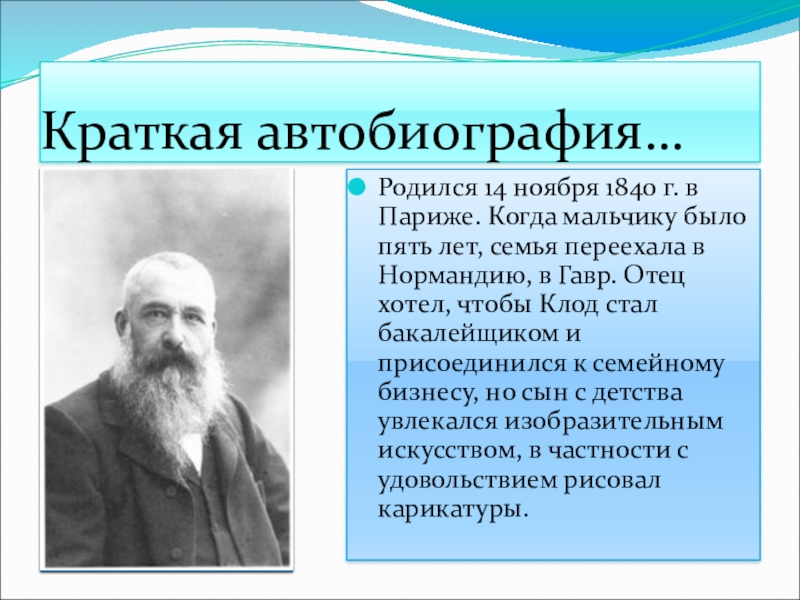 Краткая автобиография…

Родился 14 ноября 1840 г. в Париже. Когда мальчику было пять лет, семья переехала в Нормандию, в Гавр. Отец хотел, чтобы Клод стал бакалейщиком и присоединился к семейному бизнесу, но сын с детства увлекался изобразительным искусством, в частности с удовольствием рисовал карикатуры.